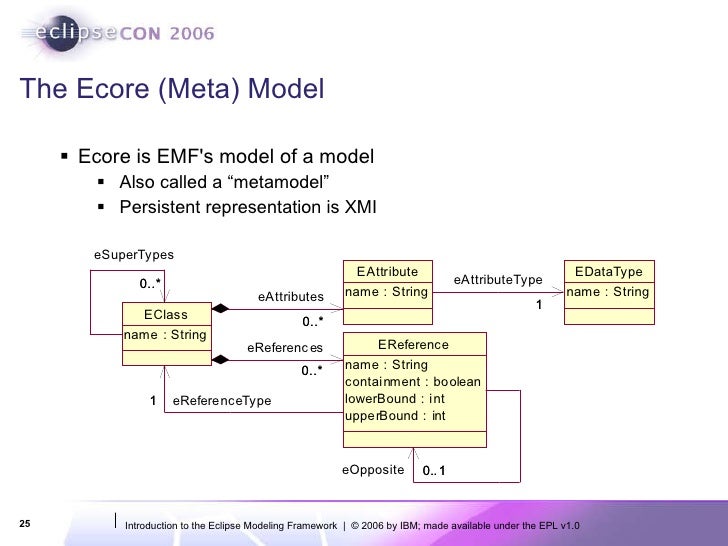 eclipseCON 2006

The Ecore (Meta) Model

▪ Ecore is EMF's model of a model
  ▪ Also called a “metamodel”
  ▪ Persistent representation is XMI

eSuperTypes

0..*

EClass
name : String

eAttributes

0..*

EAttribute
name : String

eAttributeType

1

EDataType
name : String

eReferences

0..*

EReference
name : String
containment : boolean
lowerBound : int
upperBound : int

1

eReferenceType

eOpposite

0..1

25

Introduction to the Eclipse Modeling Framework | © 2006 by IBM; made available under the EPL v1.0